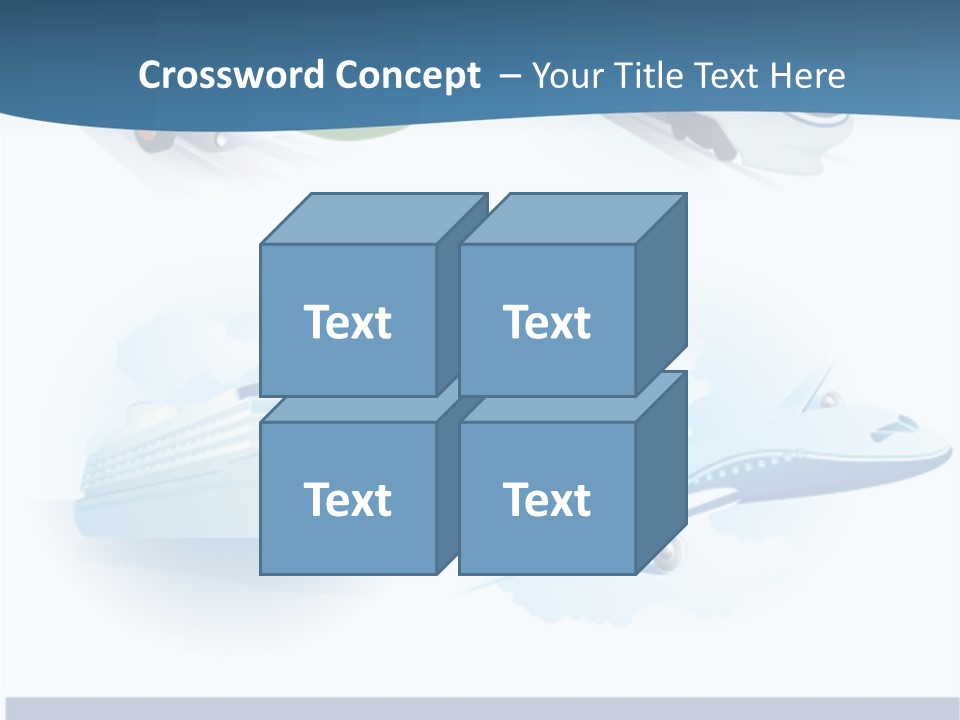 Crossword Concept – Your Title Text Here

Text

Text

Text

Text